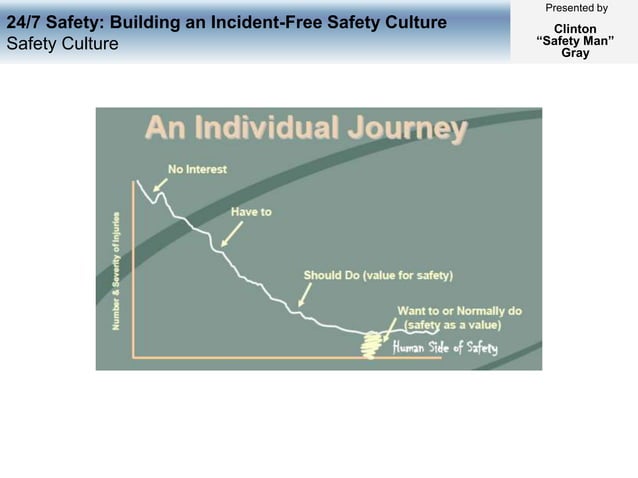 24/7 Safety: Building an Incident-Free Safety Culture
Safety Culture

Presented by
Clinton
"Safety Man"
Gray

An Individual Journey

Number & Severity of Injuries

No Interest

Have to

Should Do (value for safety)

Want to or Normally do (safety as a value)

Human Side of Safety